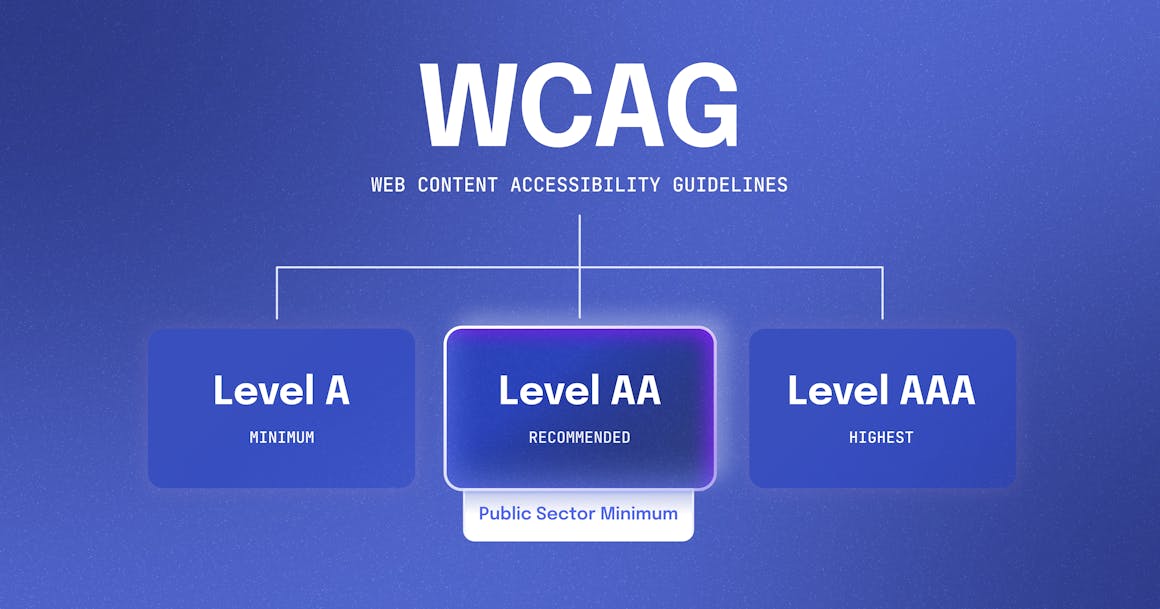 WCAG

WEB CONTENT ACCESSIBILITY GUIDELINES

Level A
MINIMUM

Level AA
RECOMMENDED

Public Sector Minimum

Level AAA
HIGHEST